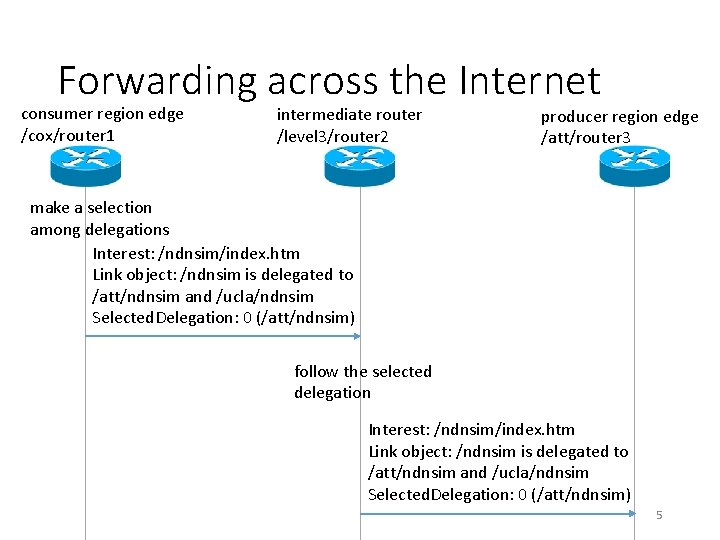 Forwarding across the Internet

consumer region edge
/cox/router1

intermediate router
/level3/router2

producer region edge
/att/router3

make a selection among delegations

Interest: /ndnsim/index.htm
Link object: /ndnsim is delegated to /att/ndnsim and /ucla/ndnsim
SelectedDelegation: 0 (/att/ndnsim)

follow the selected delegation

Interest: /ndnsim/index.htm
Link object: /ndnsim is delegated to /att/ndnsim and /ucla/ndnsim
SelectedDelegation: 0 (/att/ndnsim)

5